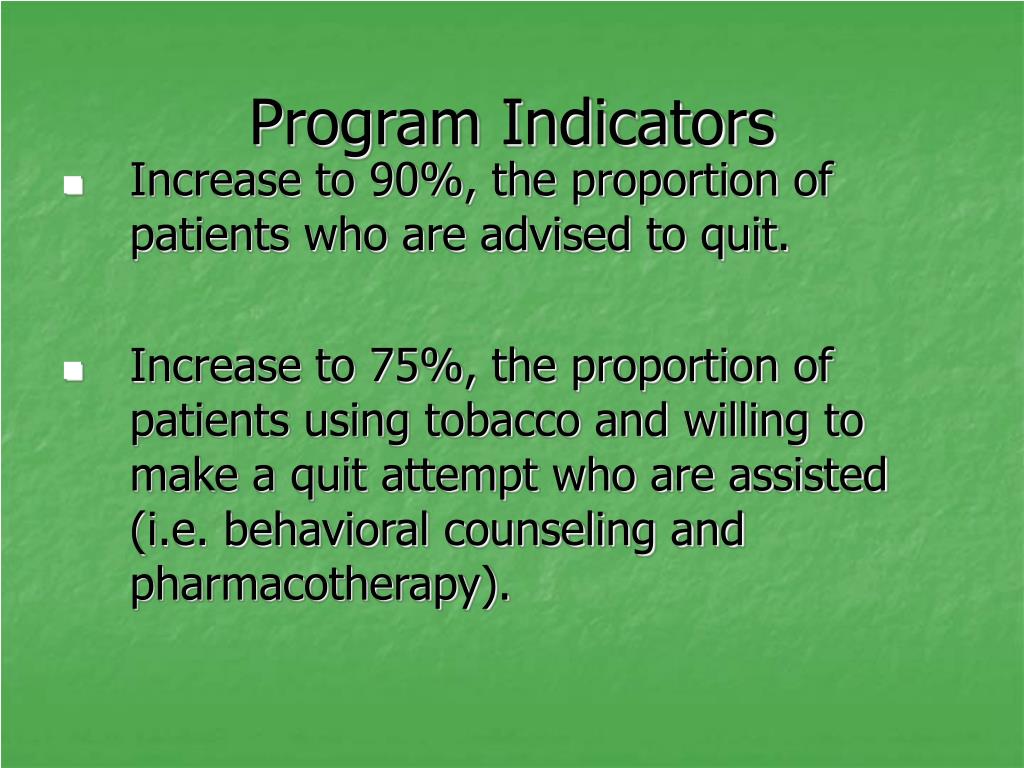 Program Indicators

- Increase to 90%, the proportion of patients who are advised to quit.

- Increase to 75%, the proportion of patients using tobacco and willing to make a quit attempt who are assisted (i.e. behavioral counseling and pharmacotherapy).